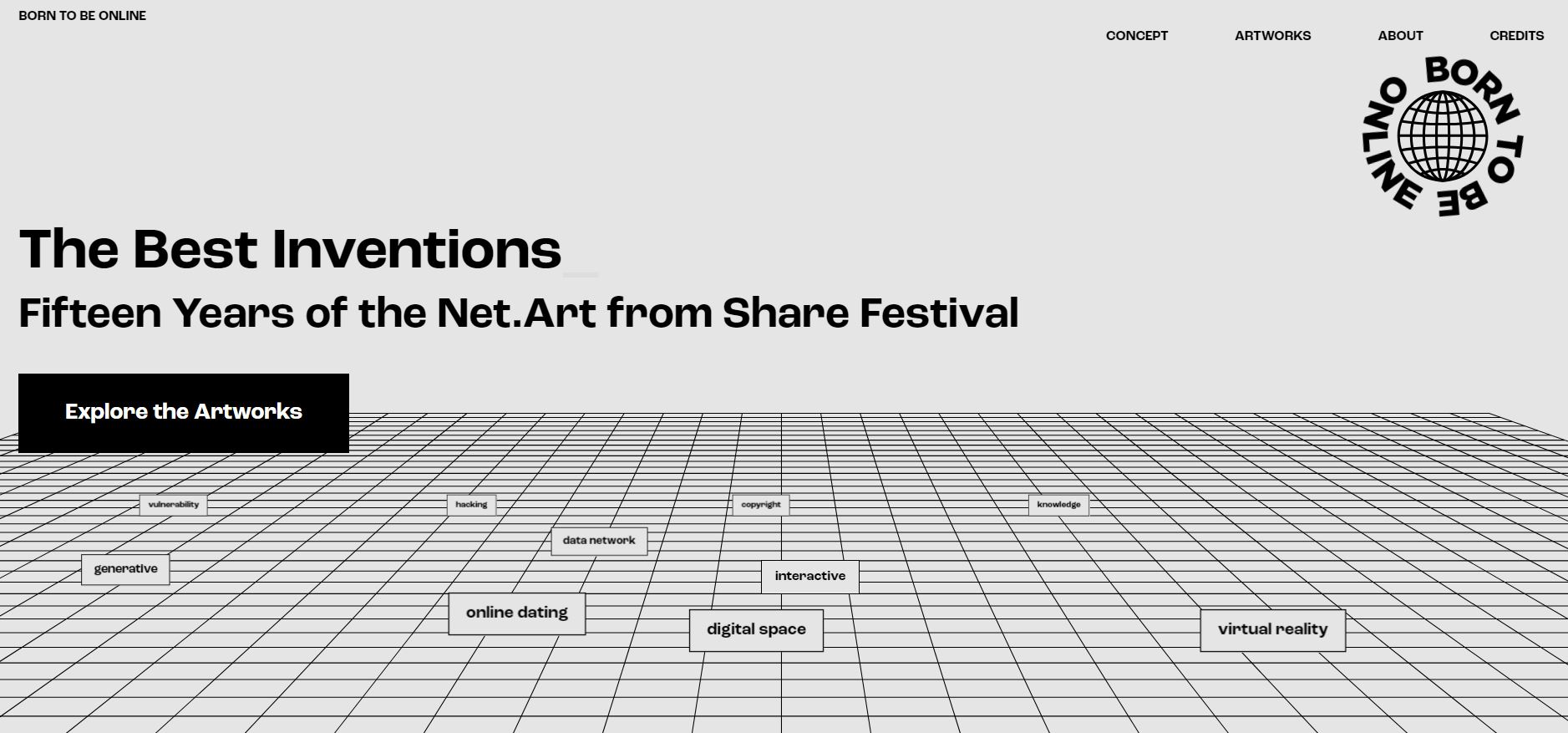 BORN TO BE ONLINE

CONCEPT ARTWORKS ABOUT CREDITS

BORN TO BE ONLINE

The Best Inventions

Fifteen Years of the Net.Art from Share Festival

Explore the Artworks

vulnerability

hacking

copyright

knowledge

data network

generative

interactive

online dating

digital space

virtual reality